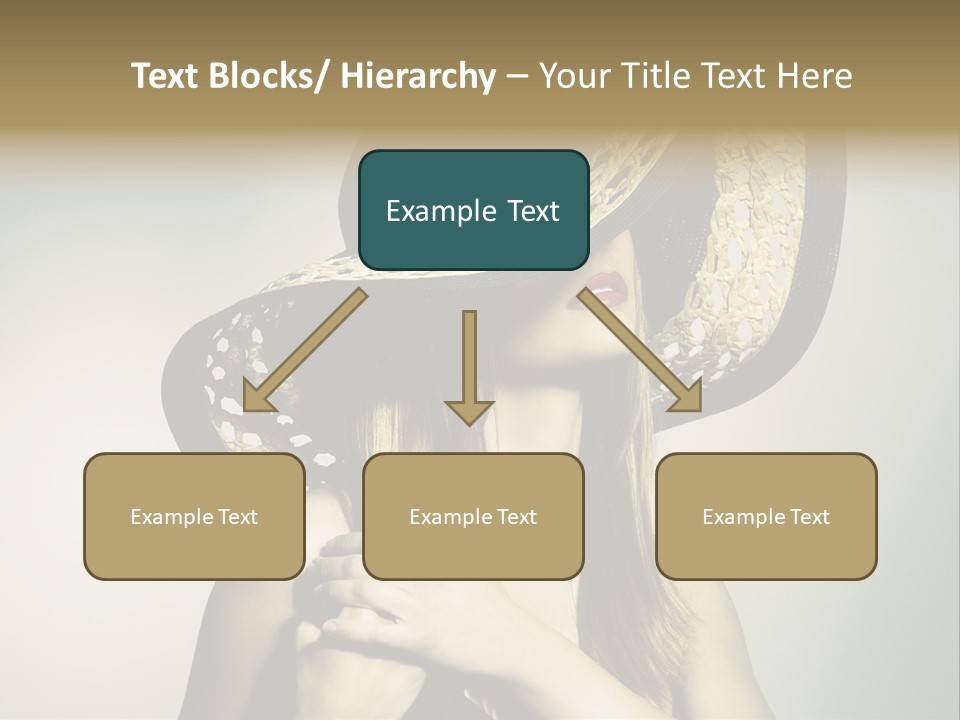 Text Blocks/ Hierarchy – Your Title Text Here

Example Text

Example Text

Example Text

Example Text